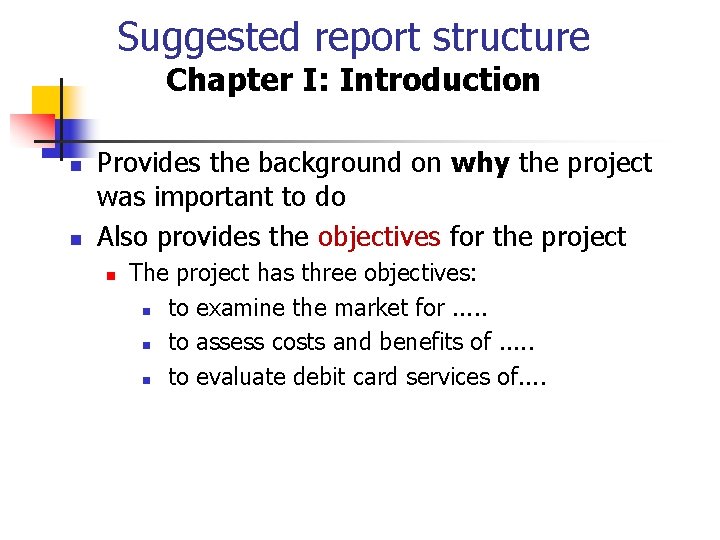 Suggested report structure
Chapter I: Introduction

- Provides the background on why the project was important to do
- Also provides the objectives for the project
  - The project has three objectives:
    - to examine the market for .....
    - to assess costs and benefits of .....
    - to evaluate debit card services of....